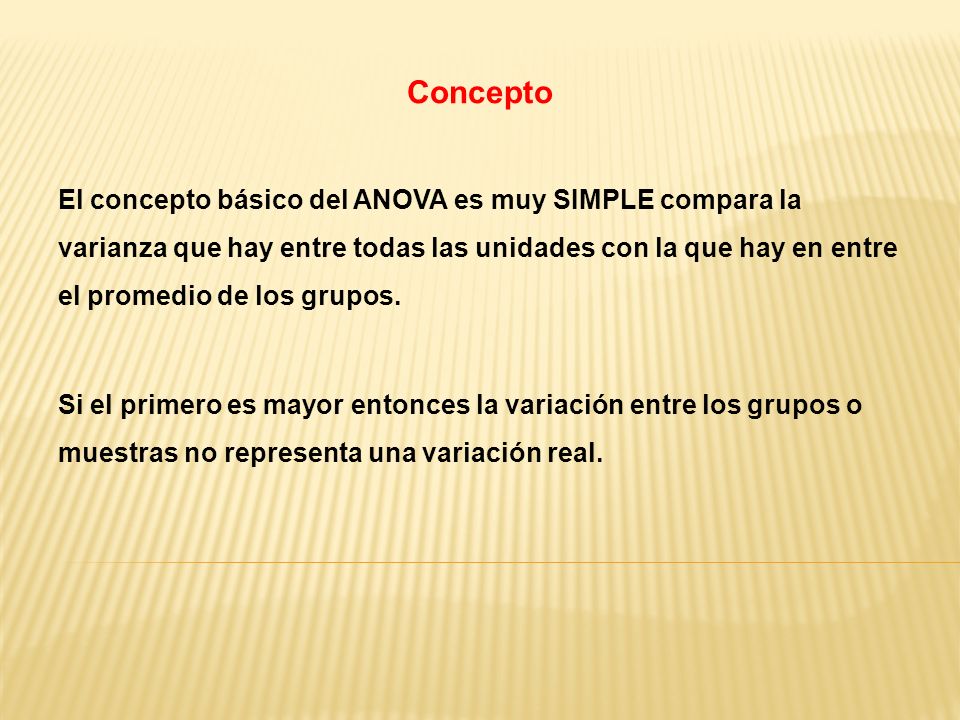 Concepto

El concepto básico del ANOVA es muy SIMPLE compara la varianza que hay entre todas las unidades con la que hay en entre el promedio de los grupos.

Si el primero es mayor entonces la variación entre los grupos o muestras no representa una variación real.